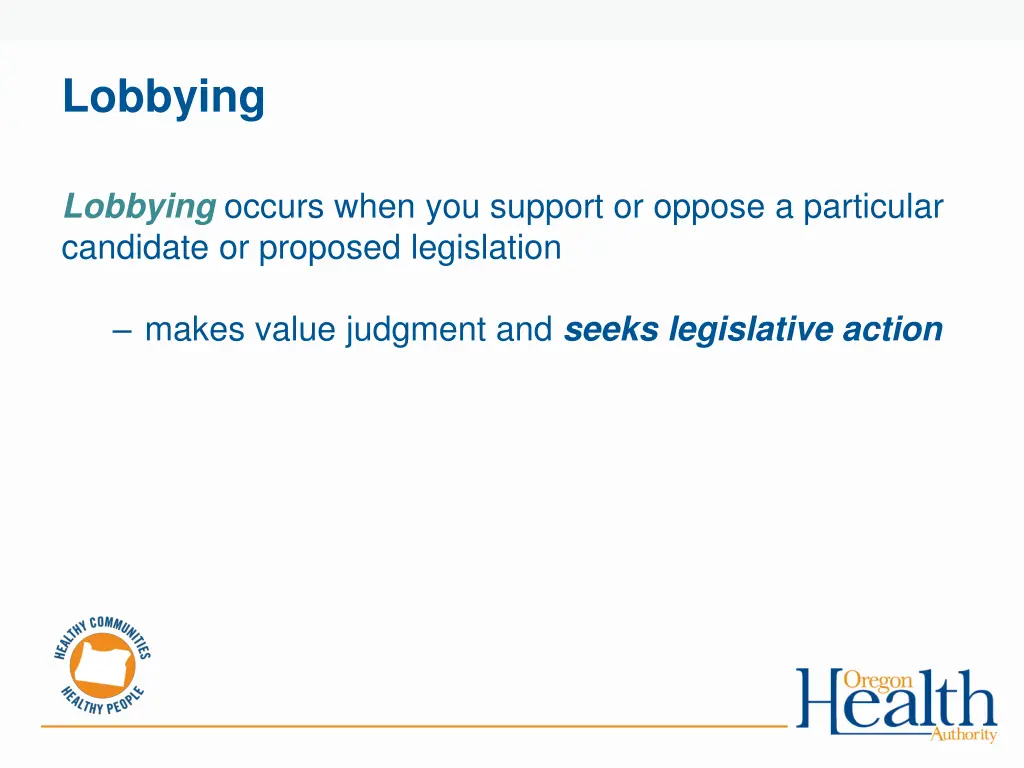 Lobbying

Lobbying occurs when you support or oppose a particular candidate or proposed legislation

– makes value judgment and seeks legislative action

HEALTHY COMMUNITIES HEALTHY PEOPLE

Oregon Health Authority